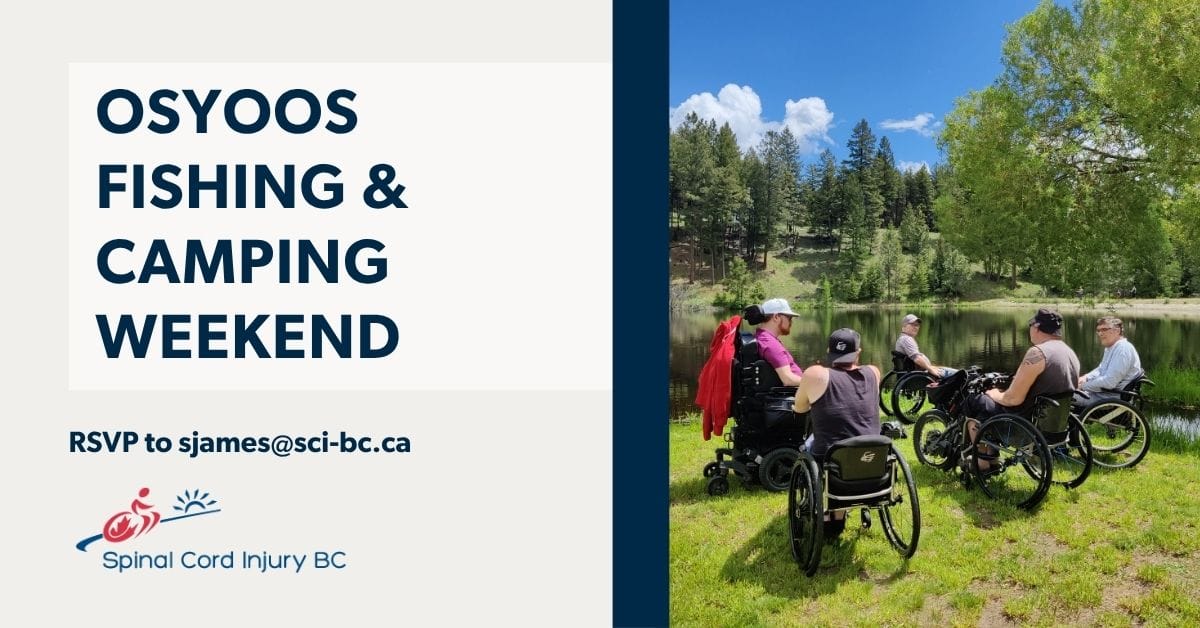 OSYOOS FISHING & CAMPING WEEKEND

RSVP to sjames@sci-bc.ca

Spinal Cord Injury BC